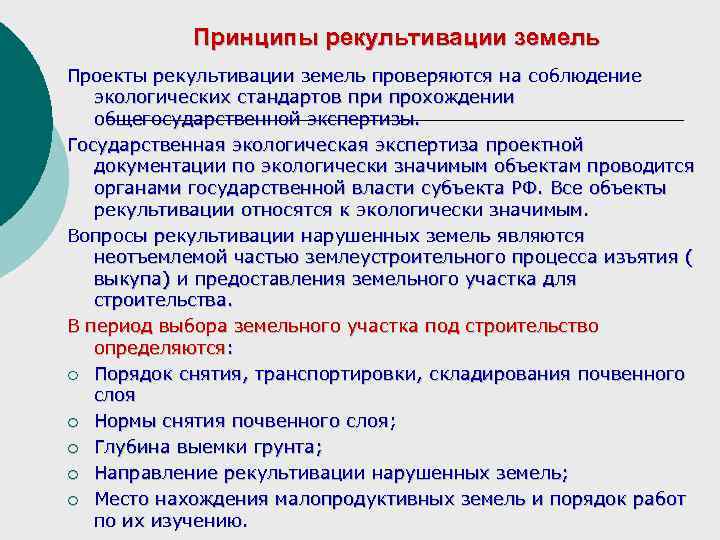 Принципы рекультивации земель

Проекты рекультивации земель проверяются на соблюдение экологических стандартов при прохождении общегосударственной экспертизы.

Государственная экологическая экспертиза проектной документации по экологически значимым объектам проводится органами государственной власти субъекта РФ. Все объекты рекультивации относятся к экологически значимым.

Вопросы рекультивации нарушенных земель являются неотъемлемой частью землеустроительного процесса изъятия ( выкупа) и предоставления земельного участка для строительства.

В период выбора земельного участка под строительство определяются:

○ Порядок снятия, транспортировки, складирования почвенного слоя
○ Нормы снятия почвенного слоя;
○ Глубина выемки грунта;
○ Направление рекультивации нарушенных земель;
○ Место нахождения малопродуктивных земель и порядок работ по их изучению.